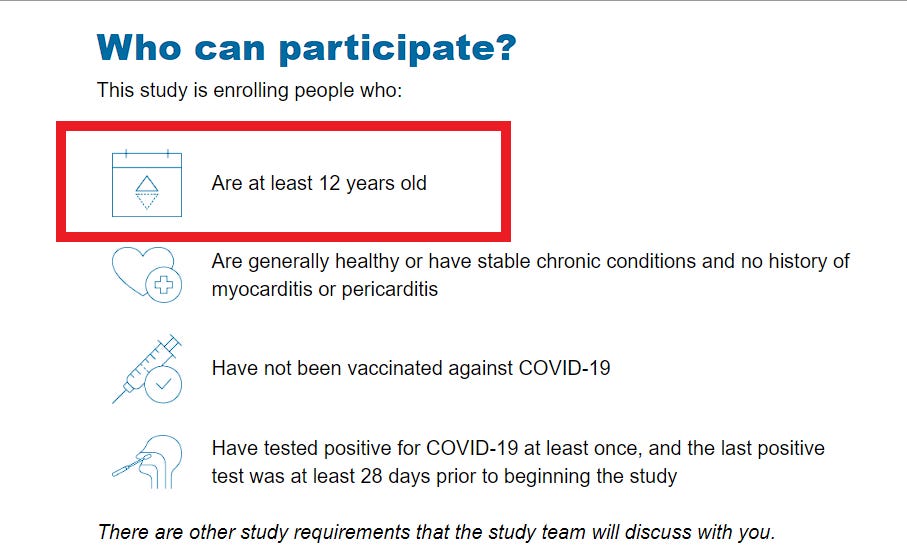 Who can participate?

This study is enrolling people who:

Are at least 12 years old

Are generally healthy or have stable chronic conditions and no history of myocarditis or pericarditis

Have not been vaccinated against COVID-19

Have tested positive for COVID-19 at least once, and the last positive test was at least 28 days prior to beginning the study

There are other study requirements that the study team will discuss with you.